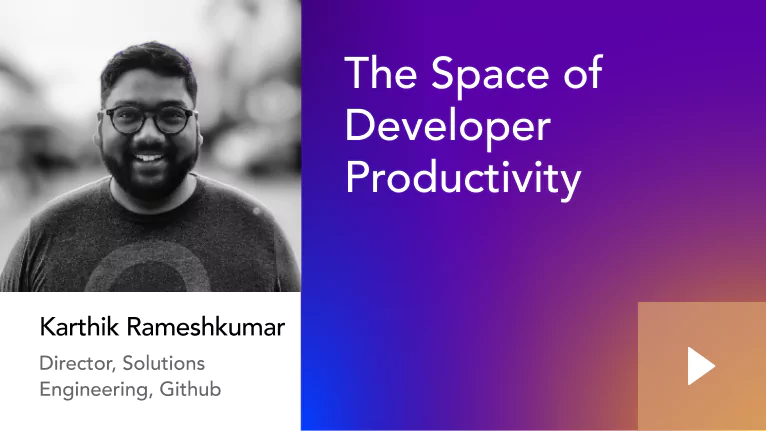 The Space of Developer Productivity

Karthik Rameshkumar

Director, Solutions Engineering, Github